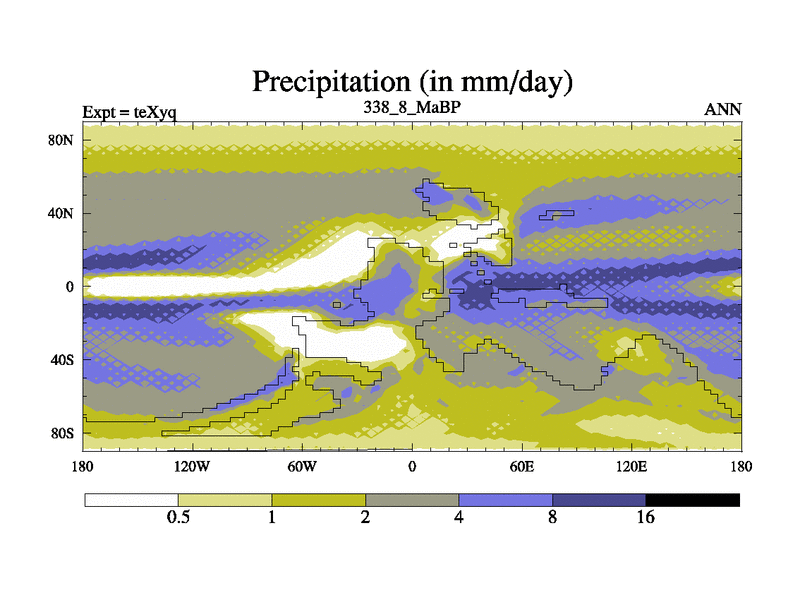 Precipitation (in mm/day)

Expt = teXyq

338_8_MaBP

ANN

80N

40N

0

40S

80S

180

120W

60W

0

60E

120E

180

0.5

1

2

4

8

16